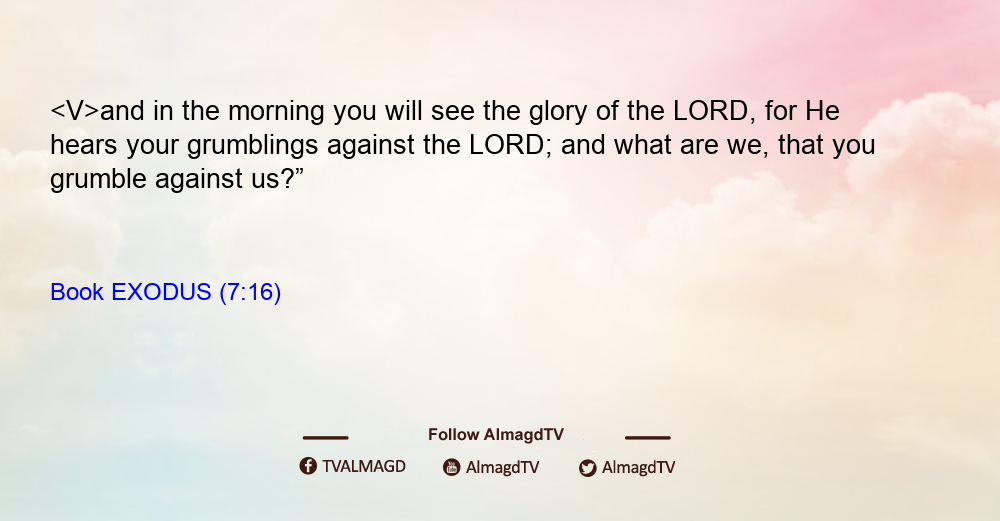 <V>and in the morning you will see the glory of the LORD, for He hears your grumblings against the LORD; and what are we, that you grumble against us?”

Book EXODUS (7:16)

Follow AlmagdTV

TVALMAGD AlmagdTV AlmagdTV